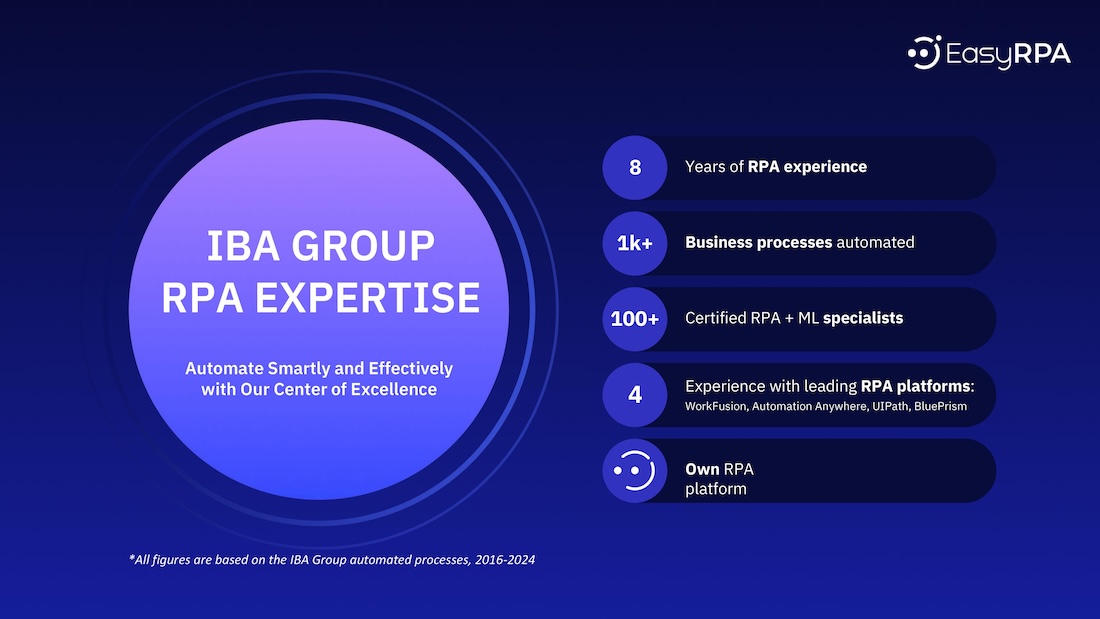 EasyRPA

IBA GROUP RPA EXPERTISE

Automate Smartly and Effectively with Our Center of Excellence

8 Years of RPA experience

1k+ Business processes automated

100+ Certified RPA + ML specialists

4 Experience with leading RPA platforms: WorkFusion, Automation Anywhere, UIPath, BluePrism

Own RPA platform

*All figures are based on the IBA Group automated processes, 2016-2024